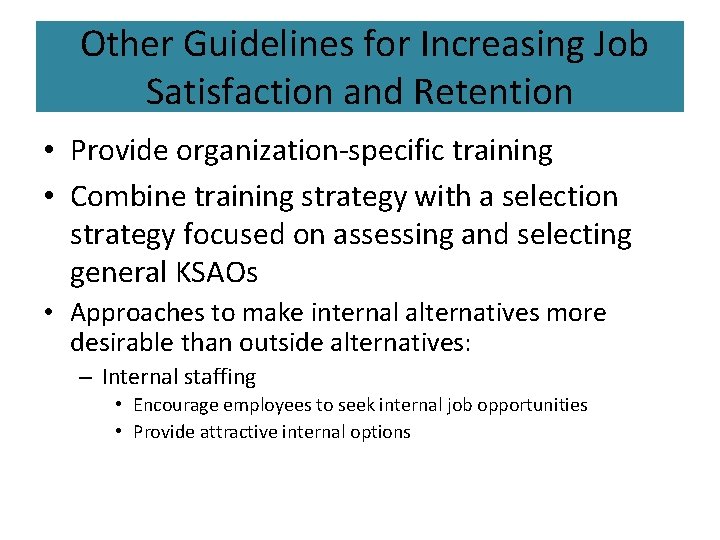 Other Guidelines for Increasing Job Satisfaction and Retention

• Provide organization-specific training
• Combine training strategy with a selection strategy focused on assessing and selecting general KSAOs
• Approaches to make internal alternatives more desirable than outside alternatives:
– Internal staffing
• Encourage employees to seek internal job opportunities
• Provide attractive internal options